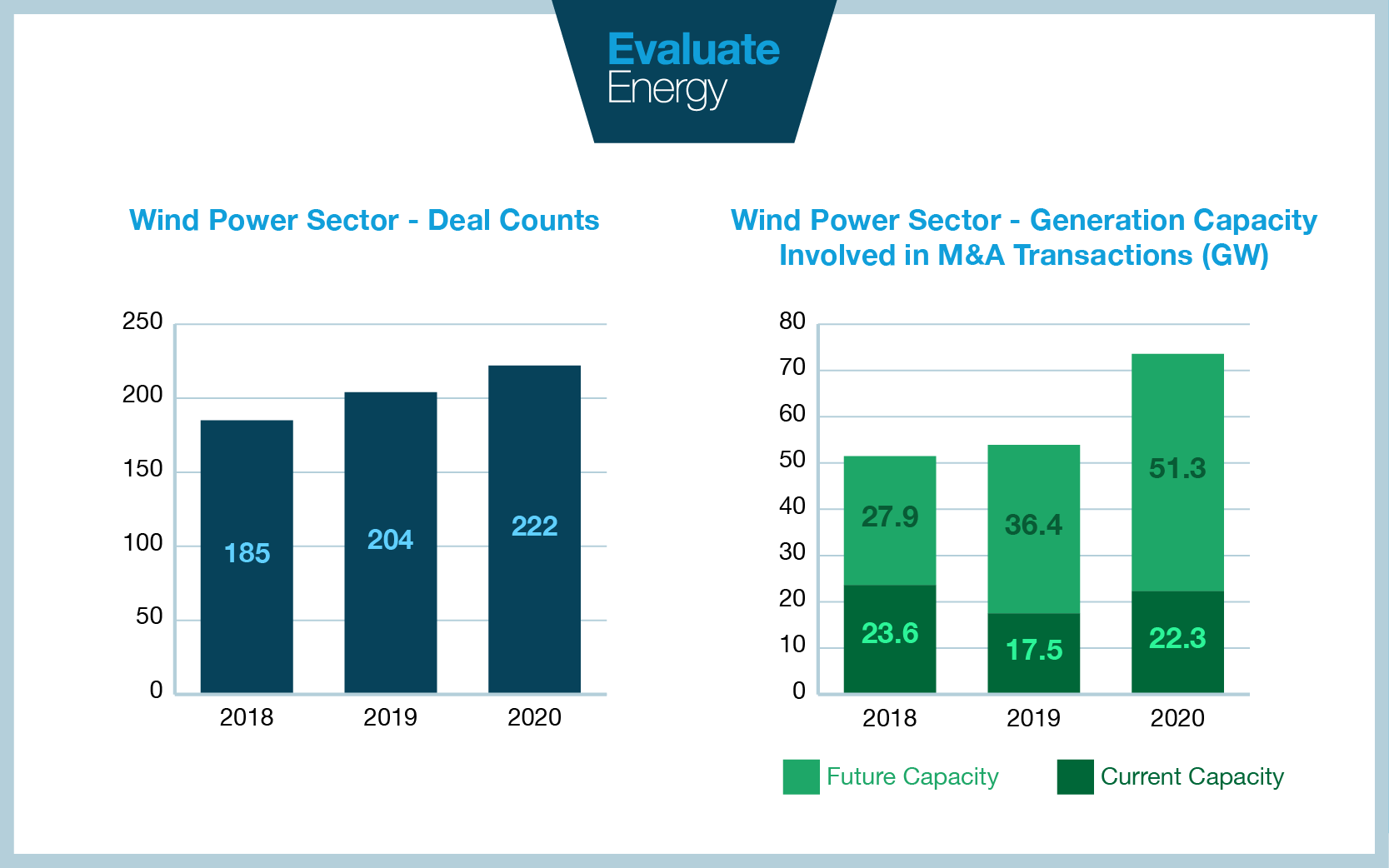 Evaluate Energy

Wind Power Sector - Deal Counts

250
200
150
100
50
0

185
204
222

2018
2019
2020

Wind Power Sector - Generation Capacity Involved in M&A Transactions (GW)

80
70
60
50
40
30
20
10
0

27.9
36.4
51.3
23.6
17.5
22.3

2018
2019
2020

Future Capacity
Current Capacity